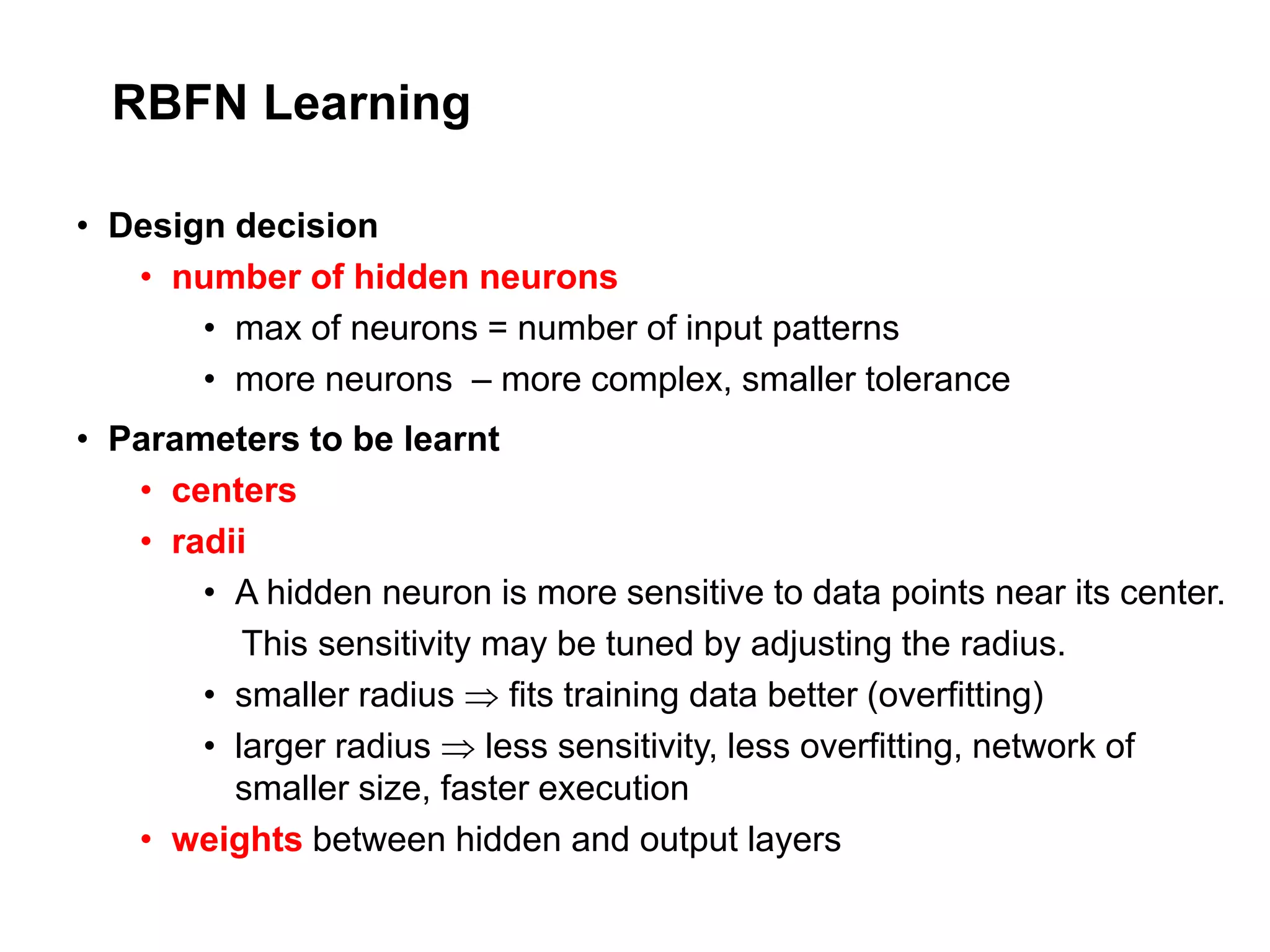 RBFN Learning

• Design decision
  • number of hidden neurons
    • max of neurons = number of input patterns
    • more neurons – more complex, smaller tolerance
• Parameters to be learnt
  • centers
  • radii
    • A hidden neuron is more sensitive to data points near its center. This sensitivity may be tuned by adjusting the radius.
    • smaller radius $\Rightarrow$ fits training data better (overfitting)
    • larger radius $\Rightarrow$ less sensitivity, less overfitting, network of smaller size, faster execution
  • weights between hidden and output layers